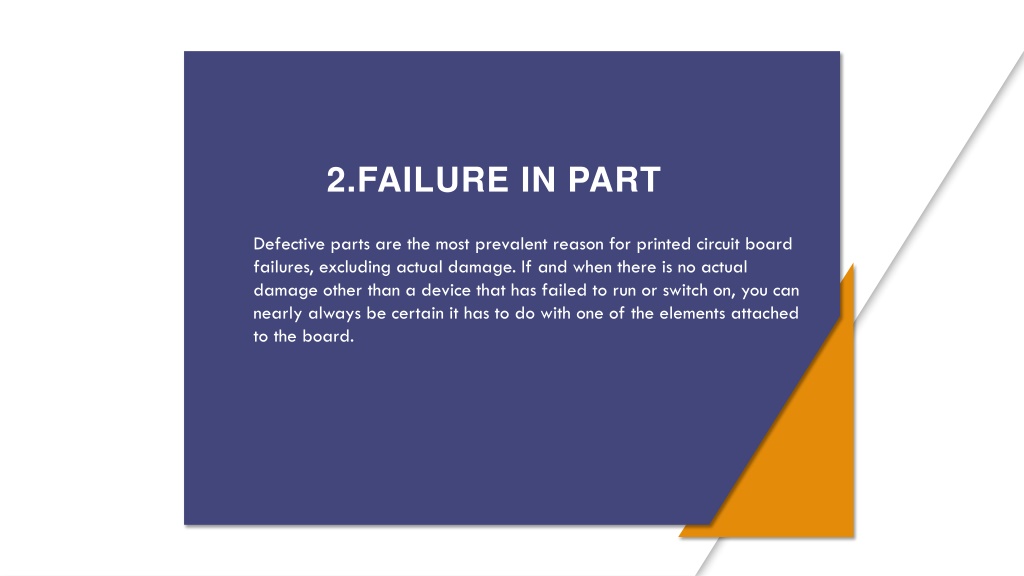 2.FAILURE IN PART

Defective parts are the most prevalent reason for printed circuit board failures, excluding actual damage. If and when there is no actual damage other than a device that has failed to run or switch on, you can nearly always be certain it has to do with one of the elements attached to the board.